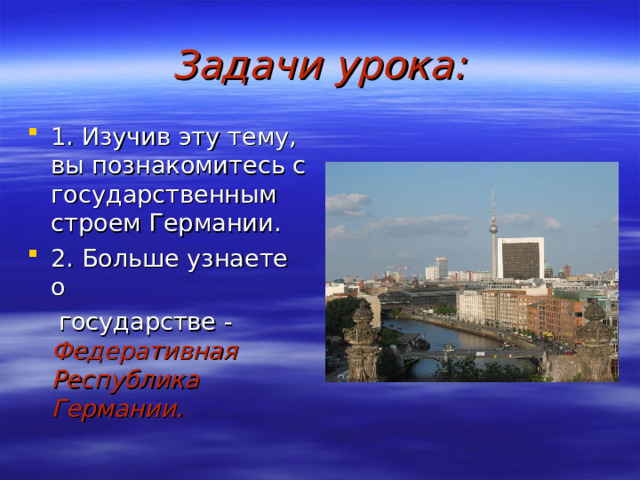 Задачи урока:

1. Изучив эту тему, вы познакомитесь с государственным строем Германии.

2. Больше узнаете о государстве - Федеративная Республика Германии.